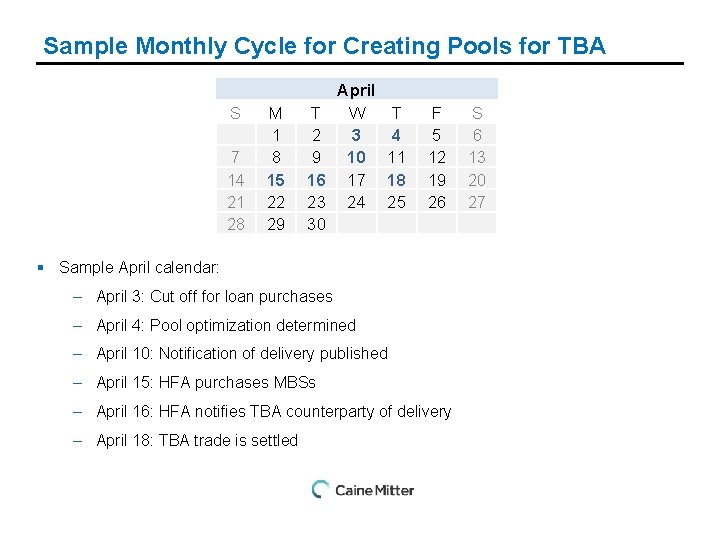 Sample Monthly Cycle for Creating Pools for TBA

| April | | | | | | |
|---|---|---|---|---|---|---|
| S | M | T | W | T | F | S |
| | 1 | 2 | 3 | 4 | 5 | 6 |
| 7 | 8 | 9 | 10 | 11 | 12 | 13 |
| 14 | 15 | 16 | 17 | 18 | 19 | 20 |
| 21 | 22 | 23 | 24 | 25 | 26 | 27 |
| 28 | 29 | 30 | | | | |

▪ Sample April calendar:

– April 3: Cut off for loan purchases

– April 4: Pool optimization determined

– April 10: Notification of delivery published

– April 15: HFA purchases MBSs

– April 16: HFA notifies TBA counterparty of delivery

– April 18: TBA trade is settled

Caine Mitter